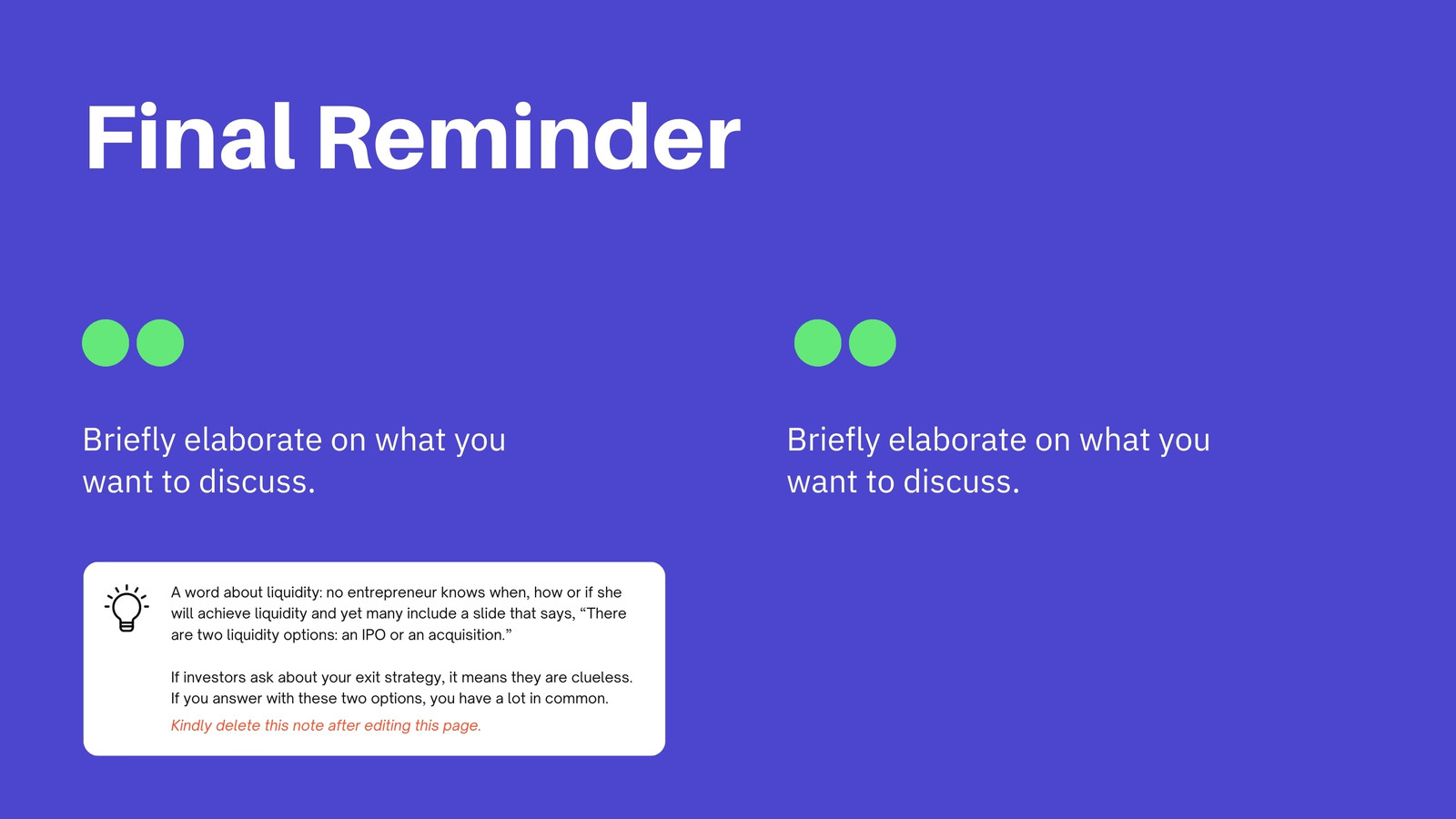 Final Reminder

Briefly elaborate on what you want to discuss.

Briefly elaborate on what you want to discuss.

A word about liquidity: no entrepreneur knows when, how or if she will achieve liquidity and yet many include a slide that says, “There are two liquidity options: an IPO or an acquisition.”

If investors ask about your exit strategy, it means they are clueless. If you answer with these two options, you have a lot in common.

Kindly delete this note after editing this page.